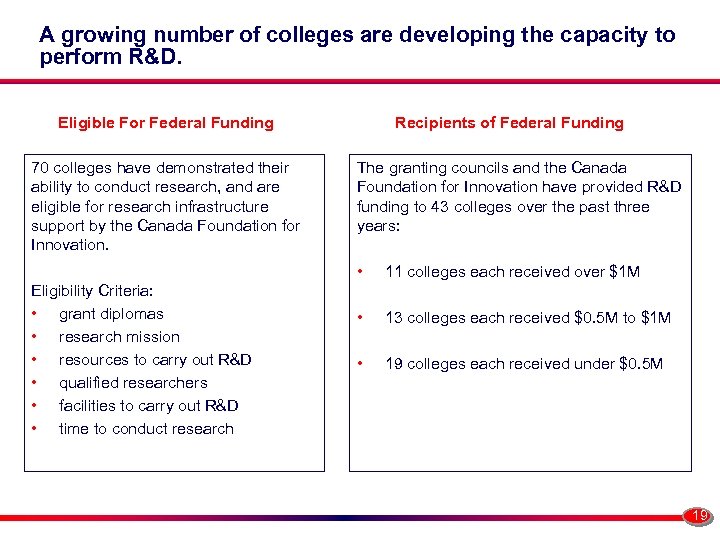 A growing number of colleges are developing the capacity to perform R&D.

Eligible For Federal Funding

70 colleges have demonstrated their ability to conduct research, and are eligible for research infrastructure support by the Canada Foundation for Innovation.

Eligibility Criteria:
• grant diplomas
• research mission
• resources to carry out R&D
• qualified researchers
• facilities to carry out R&D
• time to conduct research

Recipients of Federal Funding

The granting councils and the Canada Foundation for Innovation have provided R&D funding to 43 colleges over the past three years:

• 11 colleges each received over \$1M

• 13 colleges each received \$0.5M to \$1M

• 19 colleges each received under \$0.5M

19